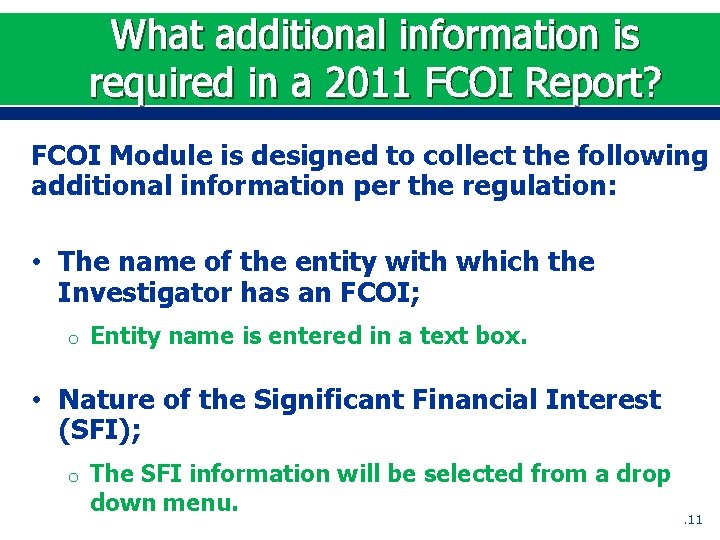 What additional information is required in a 2011 FCOI Report?

FCOI Module is designed to collect the following additional information per the regulation:

• The name of the entity with which the Investigator has an FCOI;

o Entity name is entered in a text box.

• Nature of the Significant Financial Interest (SFI);

o The SFI information will be selected from a drop down menu.

.11